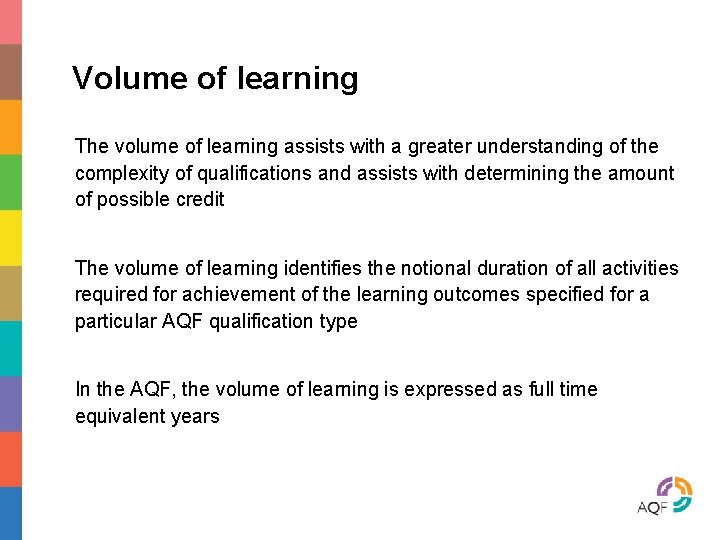 Volume of learning

The volume of learning assists with a greater understanding of the complexity of qualifications and assists with determining the amount of possible credit

The volume of learning identifies the notional duration of all activities required for achievement of the learning outcomes specified for a particular AQF qualification type

In the AQF, the volume of learning is expressed as full time equivalent years

AQF